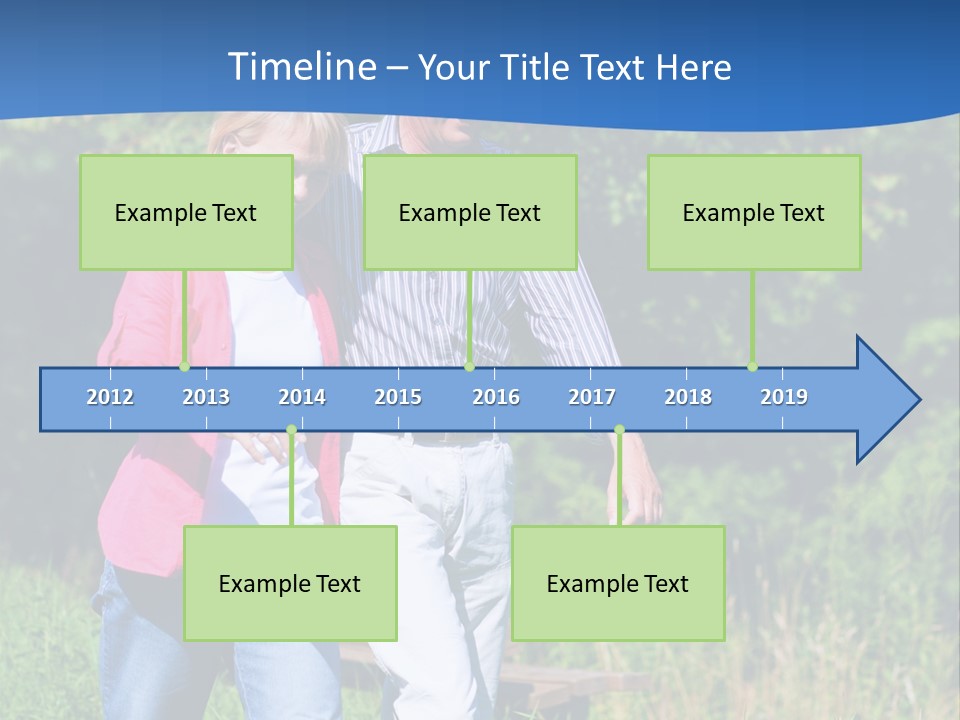 Timeline – Your Title Text Here

Example Text

Example Text

Example Text

2012 2013 2014 2015 2016 2017 2018 2019

Example Text

Example Text